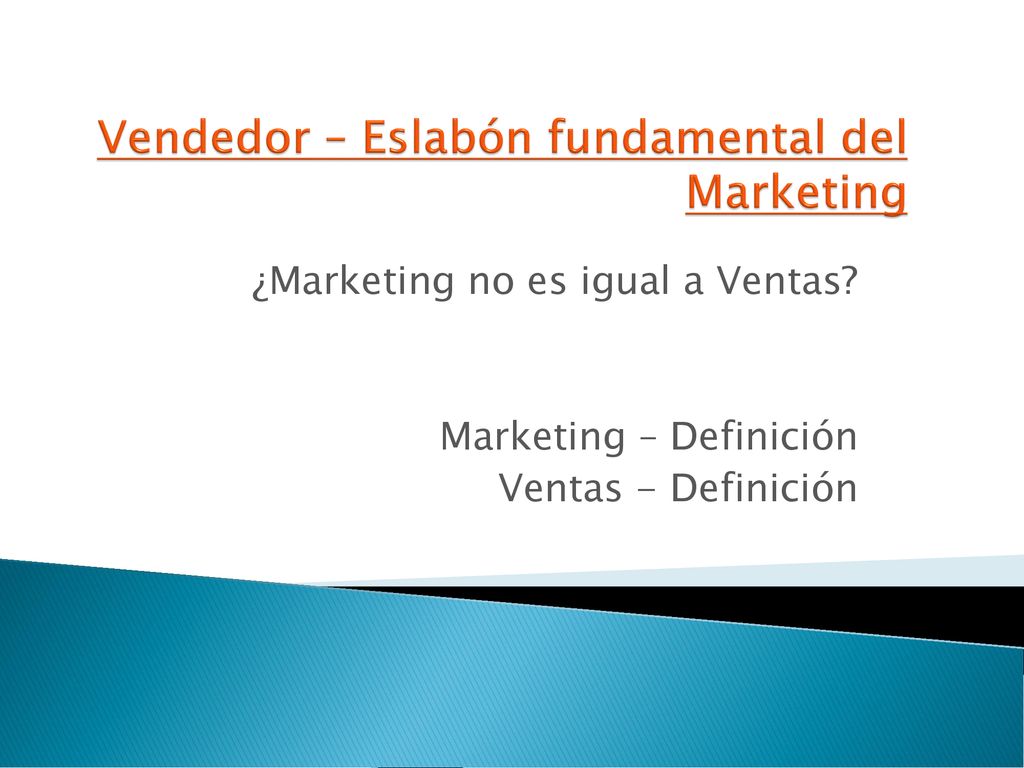 Vendedor – Eslabón fundamental del Marketing

¿Marketing no es igual a Ventas?

Marketing – Definición
Ventas - Definición